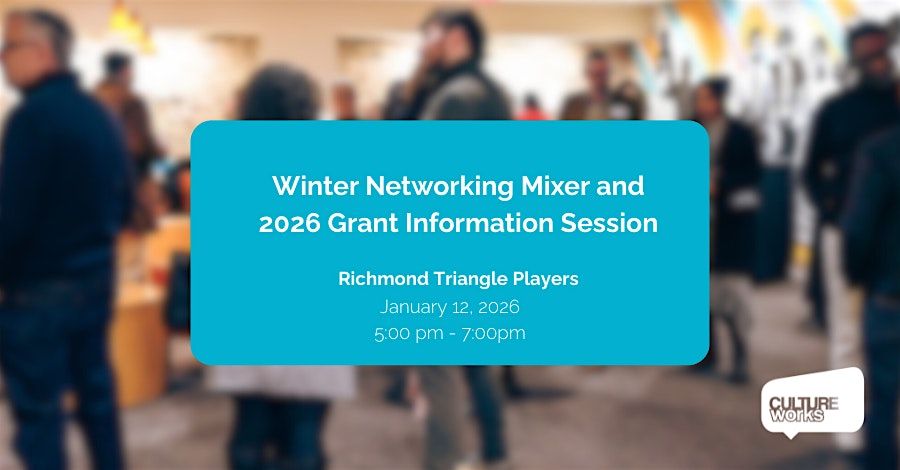 Winter Networking Mixer and 2026 Grant Information Session

Richmond Triangle Players
January 12, 2026
5:00 pm - 7:00pm

CULTURE works